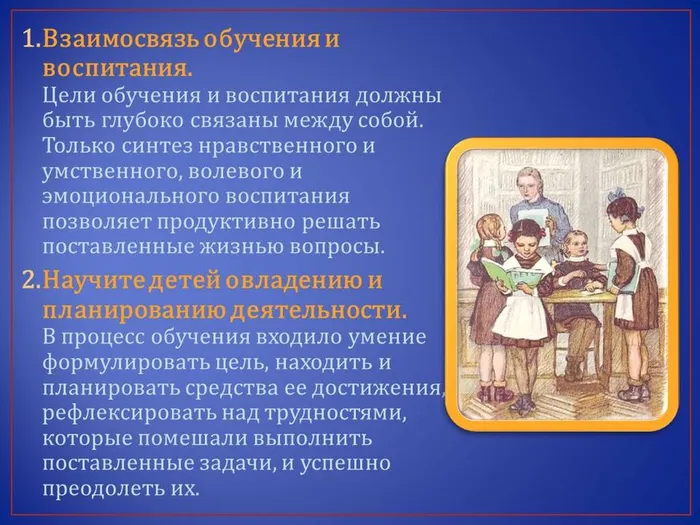 1. Взаимосвязь обучения и воспитания.
Цели обучения и воспитания должны быть глубоко связаны между собой. Только синтез нравственного и умственного, волевого и эмоционального воспитания позволяет продуктивно решать поставленные жизнью вопросы.

2. Научите детей овладению и планированию деятельности.
В процесс обучения входило умение формулировать цель, находить и планировать средства ее достижения, рефлексировать над трудностями, которые помешали выполнить поставленные задачи, и успешно преодолеть их.